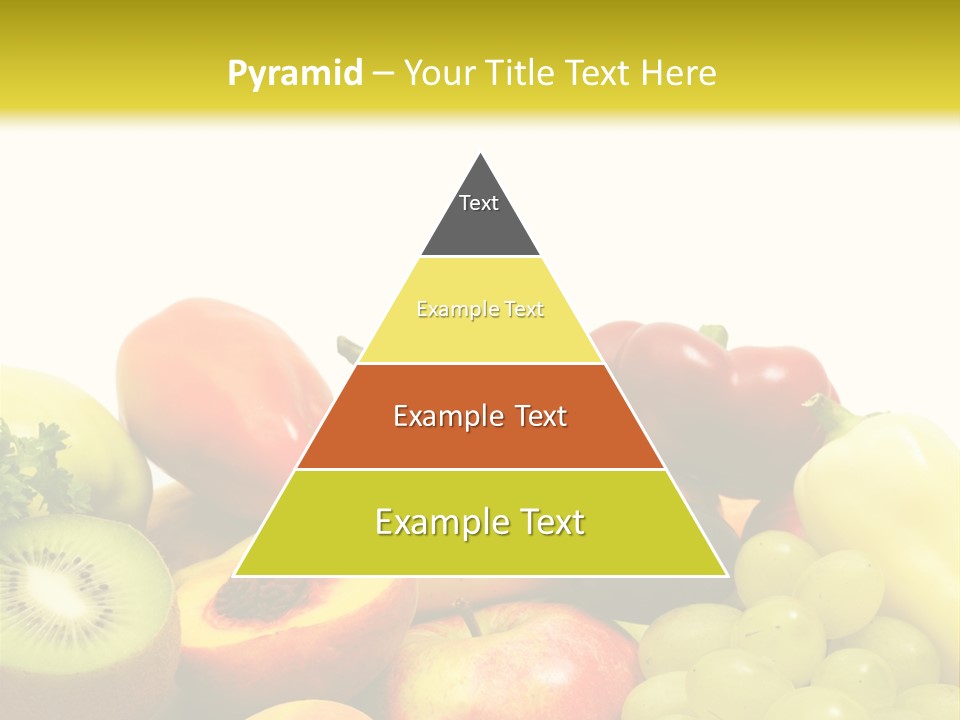 Pyramid – Your Title Text Here

Text

Example Text

Example Text

Example Text